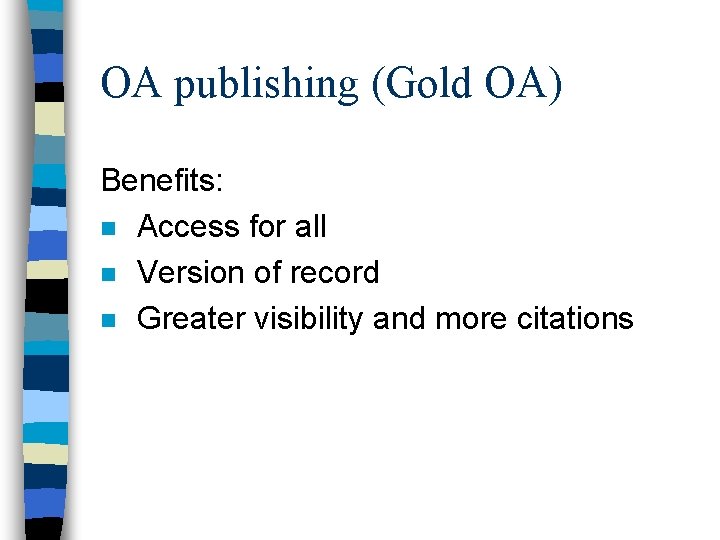 OA publishing (Gold OA)

Benefits:

- Access for all
- Version of record
- Greater visibility and more citations